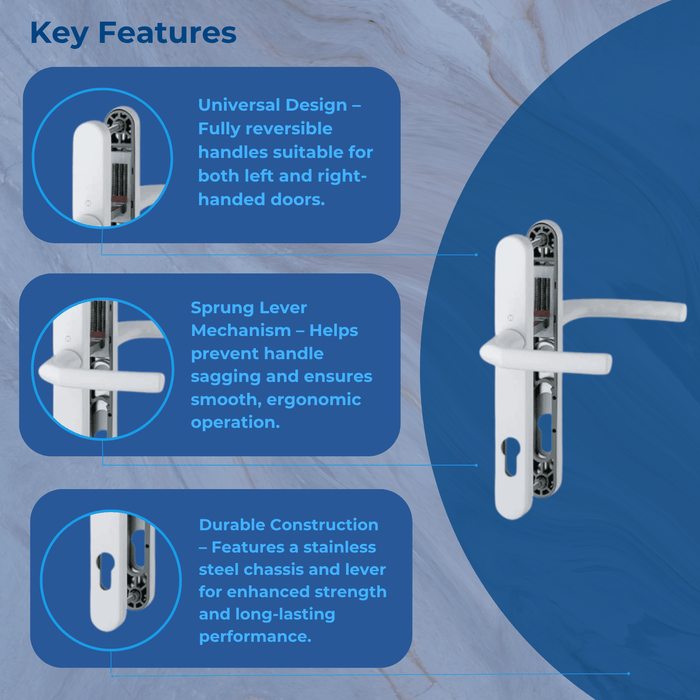 Key Features

Universal Design – Fully reversible handles suitable for both left and right-handed doors.

Sprung Lever Mechanism – Helps prevent handle sagging and ensures smooth, ergonomic operation.

Durable Construction – Features a stainless steel chassis and lever for enhanced strength and long-lasting performance.